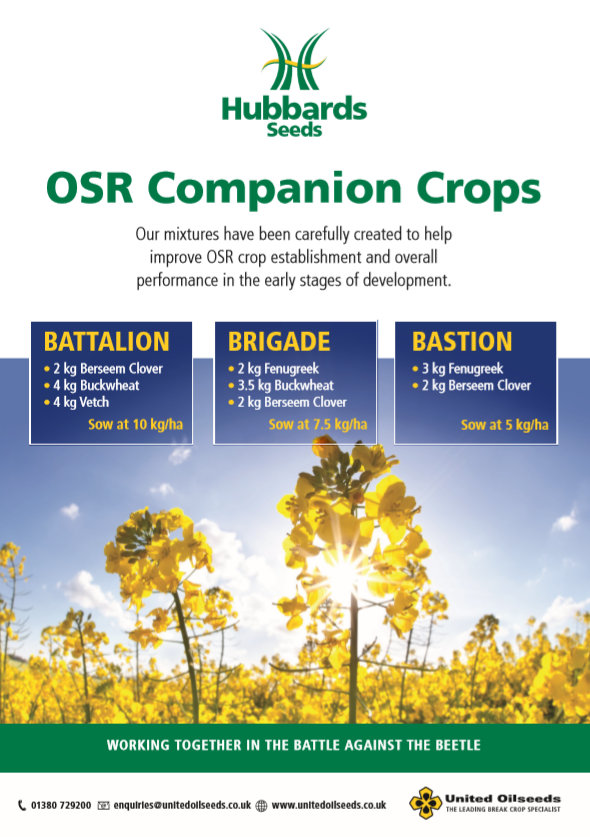 Hubbards Seeds

OSR Companion Crops

Our mixtures have been carefully created to help improve OSR crop establishment and overall performance in the early stages of development.

BATTALION
• 2 kg Berseem Clover
• 4 kg Buckwheat
• 4 kg Vetch
Sow at 10 kg/ha

BRIGADE
• 2 kg Fenugreek
• 3.5 kg Buckwheat
• 2 kg Berseem Clover
Sow at 7.5 kg/ha

BASTION
• 3 kg Fenugreek
• 2 kg Berseem Clover
Sow at 5 kg/ha

WORKING TOGETHER IN THE BATTLE AGAINST THE BEETLE

01380 729200 enquiries@unitedoilseeds.co.uk www.unitedoilseeds.co.uk

United Oilseeds
THE LEADING BREAK CROP SPECIALIST